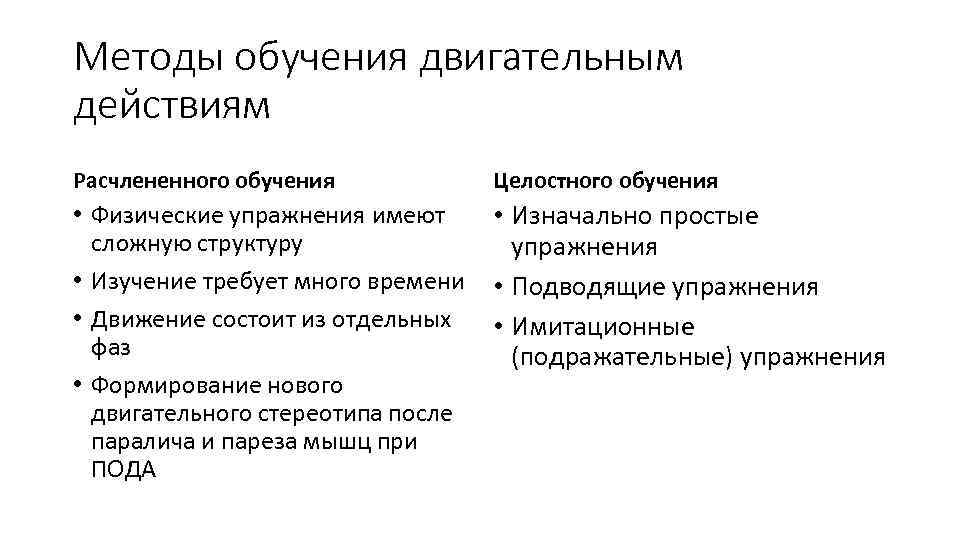 Методы обучения двигательным действиям

Расчлененного обучения

• Физические упражнения имеют сложную структуру
• Изучение требует много времени
• Движение состоит из отдельных фаз
• Формирование нового двигательного стереотипа после паралича и пареза мышц при ПОДА

Целостного обучения

• Изначально простые упражнения
• Подводящие упражнения
• Имитационные (подражательные) упражнения